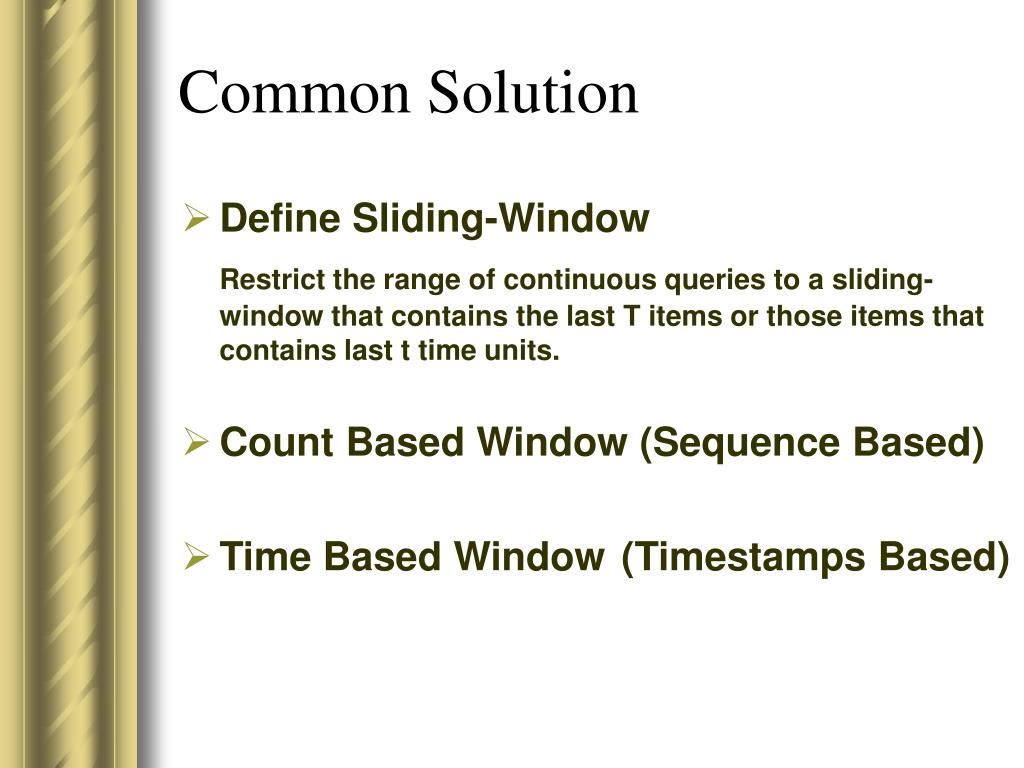 Common Solution

➢ Define Sliding-Window

Restrict the range of continuous queries to a sliding-window that contains the last T items or those items that contains last t time units.

➢ Count Based Window (Sequence Based)

➢ Time Based Window (Timestamps Based)